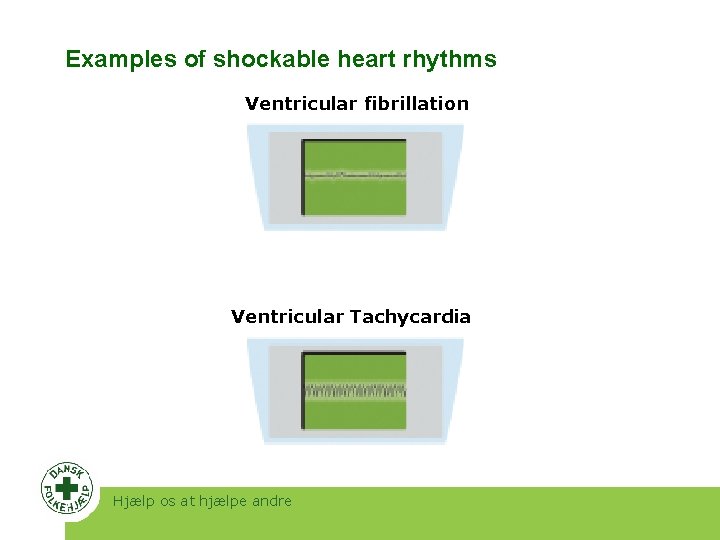 Examples of shockable heart rhythms

Ventricular fibrillation

Ventricular Tachycardia

DANSK FOLKEHJÆLP

Hjælp os at hjælpe andre